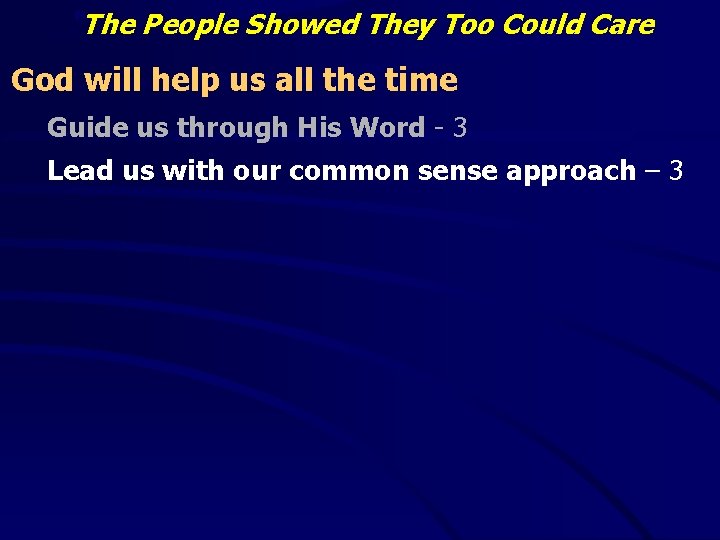 The People Showed They Too Could Care

God will help us all the time

Guide us through His Word - 3

Lead us with our common sense approach – 3